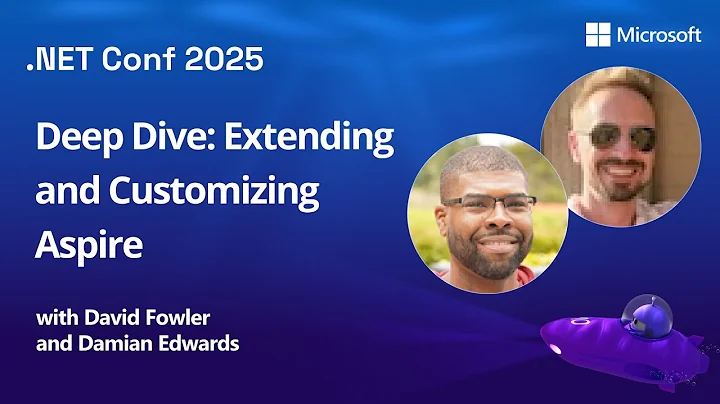 Microsoft

.NET Conf 2025

Deep Dive: Extending and Customizing Aspire

with David Fowler and Damian Edwards